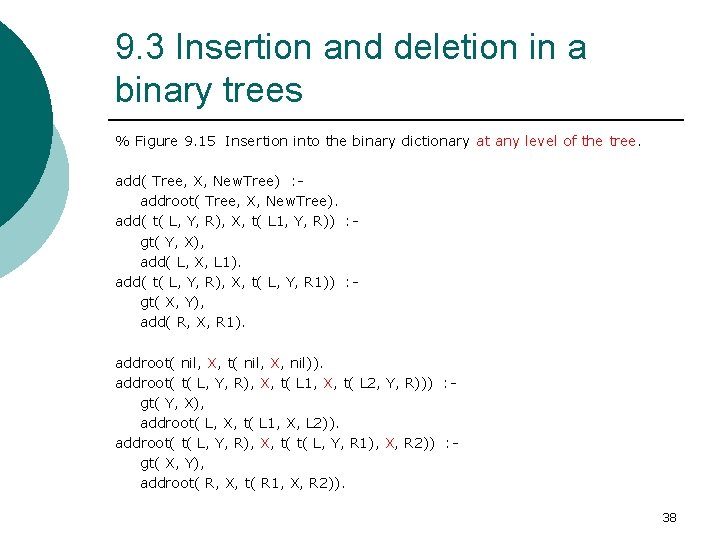 9.3 Insertion and deletion in a binary trees

% Figure 9.15 Insertion into the binary dictionary at any level of the tree.

add( Tree, X, NewTree) :-
addroot( Tree, X, NewTree).
add( t( L, Y, R), X, t( L1, Y, R)) :-
gt( Y, X),
add( L, X, L1).
add( t( L, Y, R), X, t( L, Y, R1)) :-
gt( X, Y),
add( R, X, R1).

addroot( nil, X, t( nil, X, nil)).
addroot( t( L, Y, R), X, t( L1, X, t( L2, Y, R))) :-
gt( Y, X),
addroot( L, X, t( L1, X, L2)).
addroot( t( L, Y, R), X, t( t( L, Y, R1), X, R2)) :-
gt( X, Y),
addroot( R, X, t( R1, X, R2)).

38